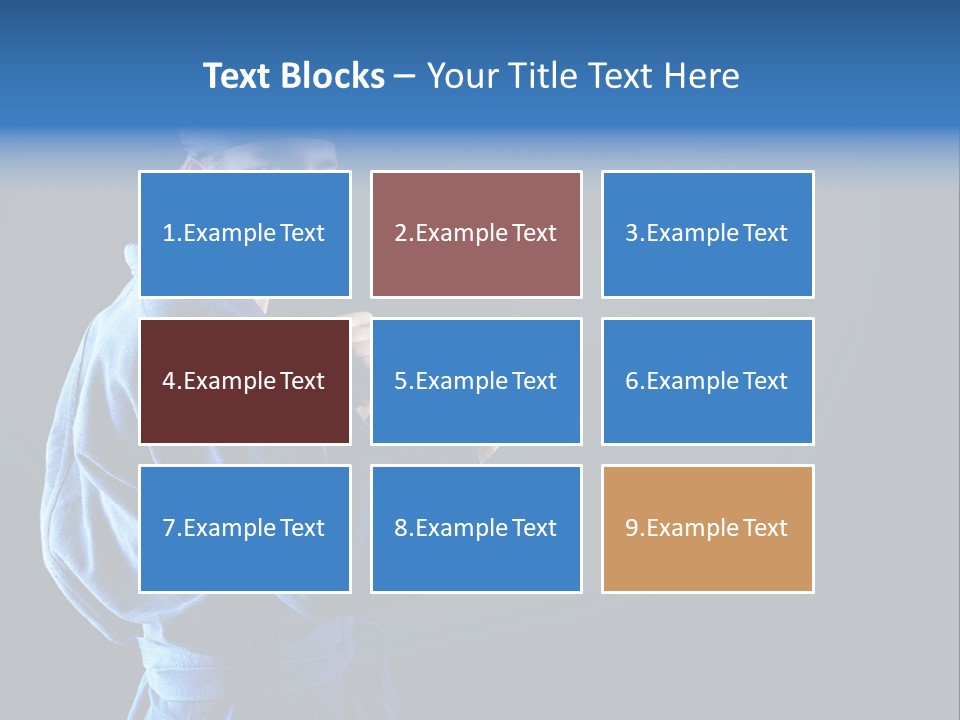 Text Blocks – Your Title Text Here

1.Example Text

2.Example Text

3.Example Text

4.Example Text

5.Example Text

6.Example Text

7.Example Text

8.Example Text

9.Example Text